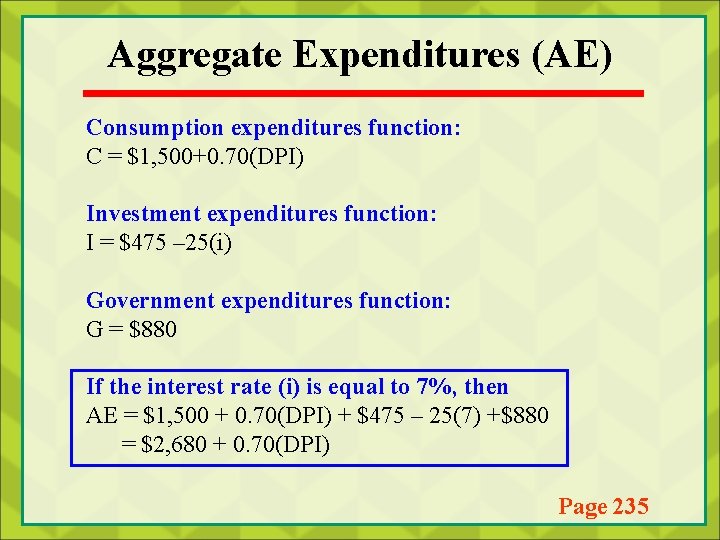 Aggregate Expenditures (AE)

Consumption expenditures function:
C = \$1,500+0.70(DPI)

Investment expenditures function:
I = \$475 –25(i)

Government expenditures function:
G = \$880

If the interest rate (i) is equal to 7%, then
AE = \$1,500 + 0.70(DPI) + \$475 – 25(7) +\$880
= \$2,680 + 0.70(DPI)

Page 235